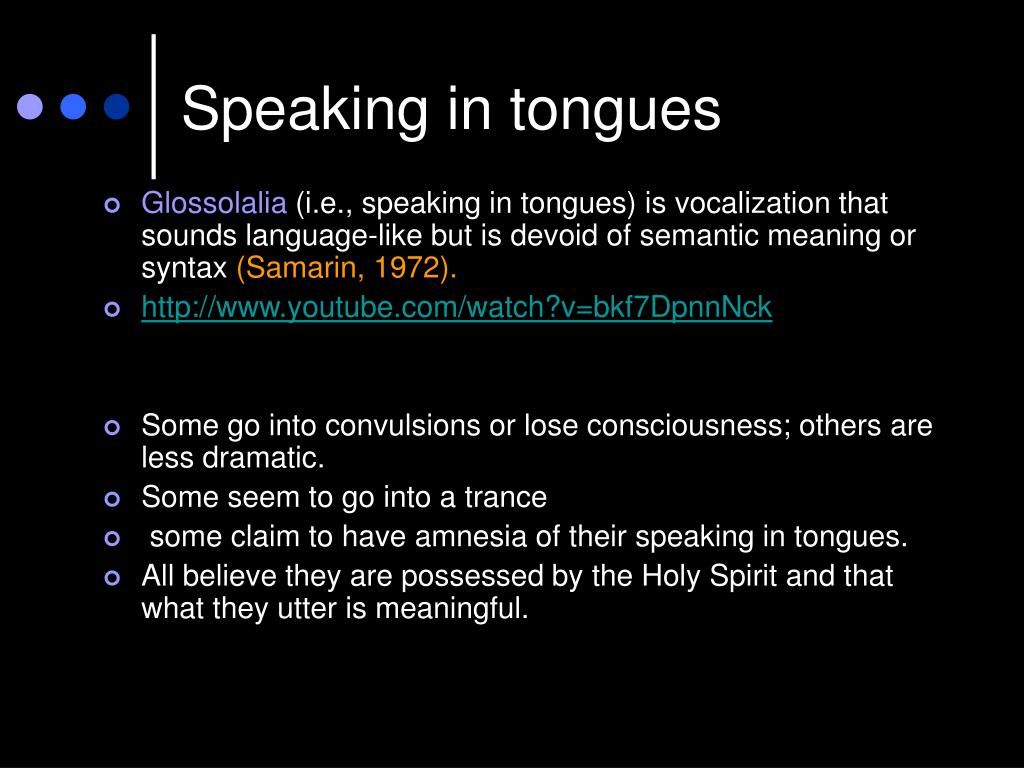 Speaking in tongues

Glossolalia (i.e., speaking in tongues) is vocalization that sounds language-like but is devoid of semantic meaning or syntax (Samarin, 1972).

http://www.youtube.com/watch?v=bkf7DpnnNck

Some go into convulsions or lose consciousness; others are less dramatic.

Some seem to go into a trance

some claim to have amnesia of their speaking in tongues.

All believe they are possessed by the Holy Spirit and that what they utter is meaningful.